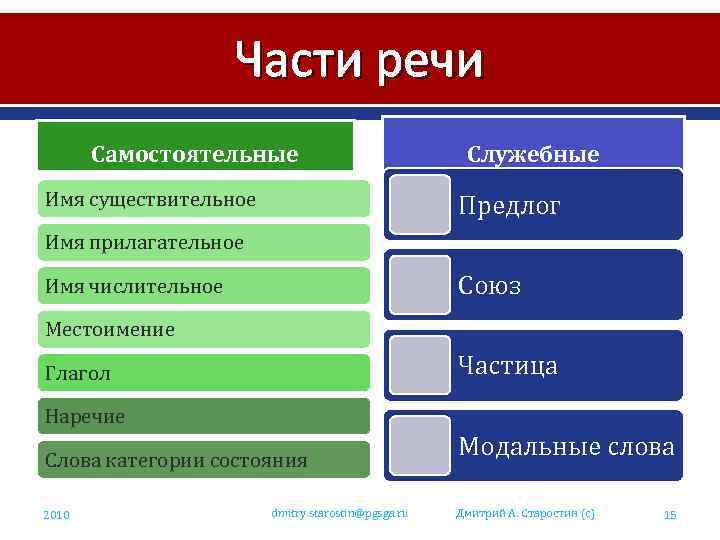 Части речи

Самостоятельные

Имя существительное

Имя прилагательное

Имя числительное

Местоимение

Глагол

Наречие

Слова категории состояния

Служебные

Предлог

Союз

Частица

Модальные слова

2010

dmitry.starostin@pgsga.ru

Дмитрий А. Старостин (с)

15